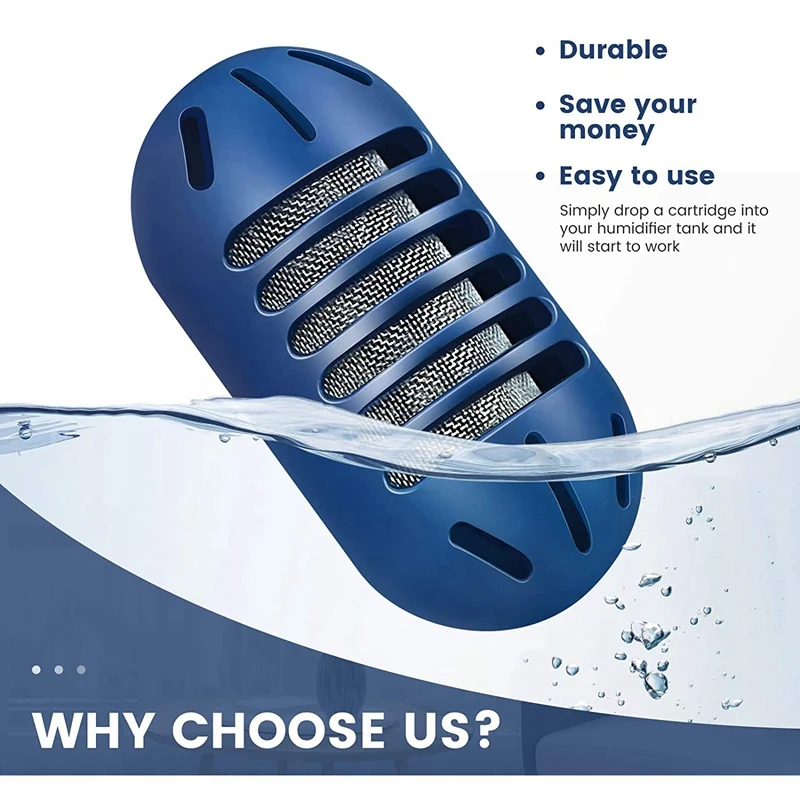 • Durable

• Save your money

• Easy to use

Simply drop a cartridge into your humidifier tank and it will start to work

WHY CHOOSE US?